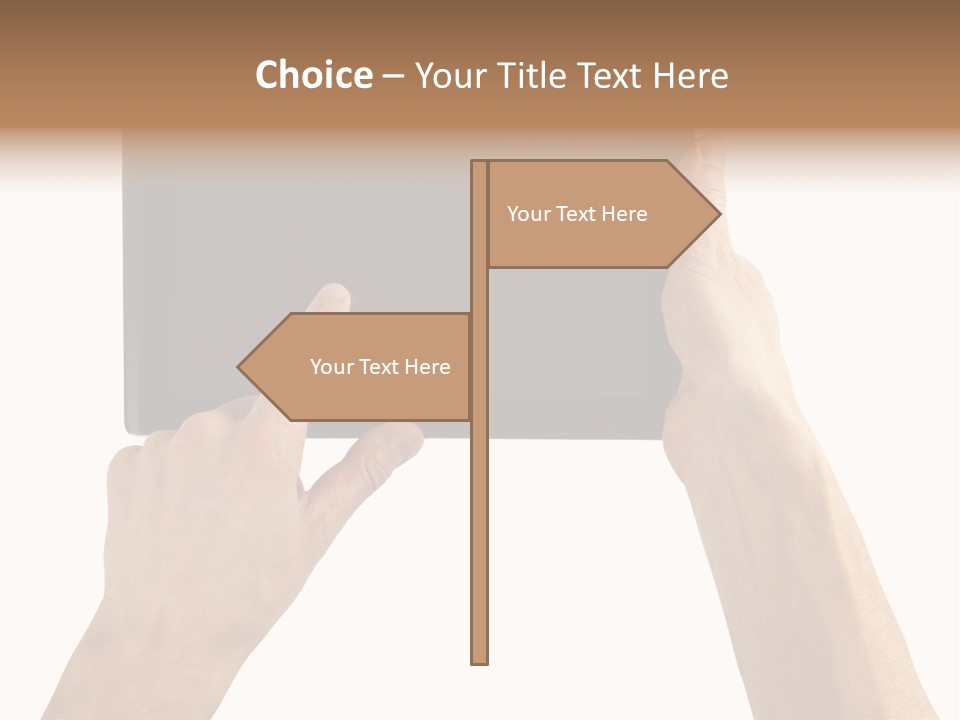 Choice – Your Title Text Here

Your Text Here

Your Text Here